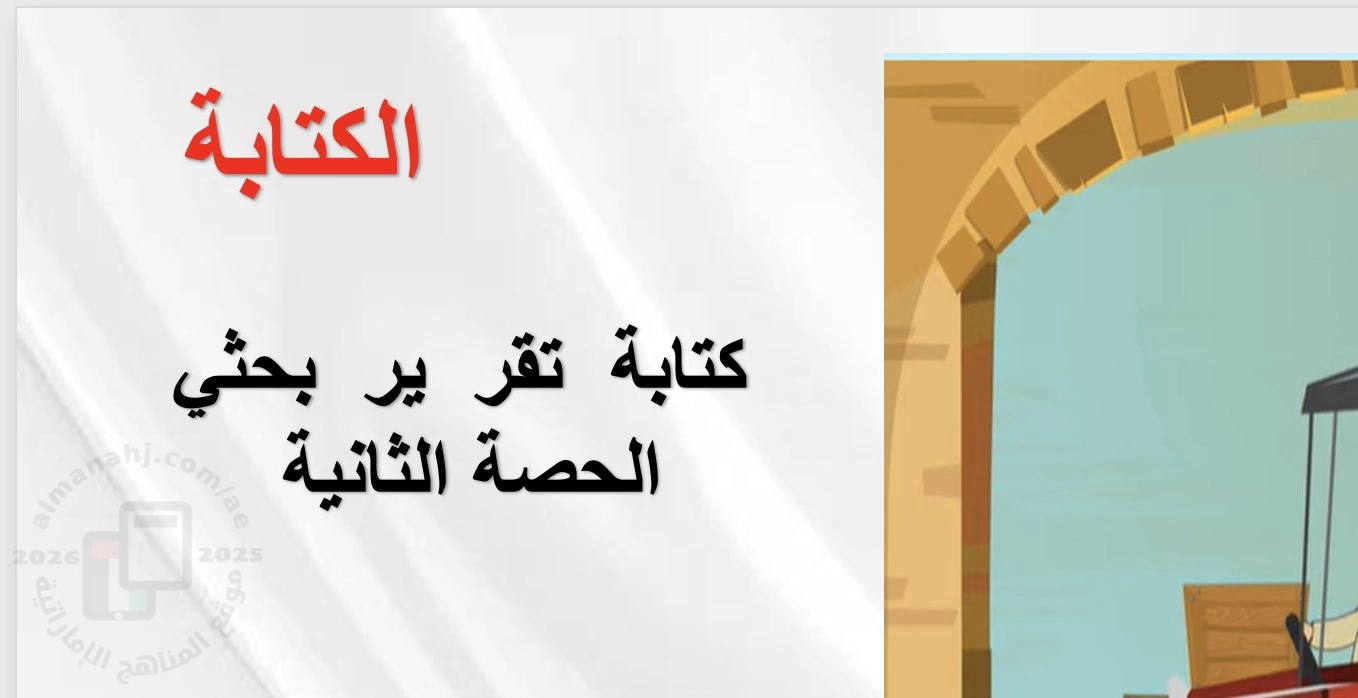 الكتابة

كتابة تقر ير بحثي
الحصة الثانية

almanahj.com/ae
2026 2025
موقع المناهج الإماراتية